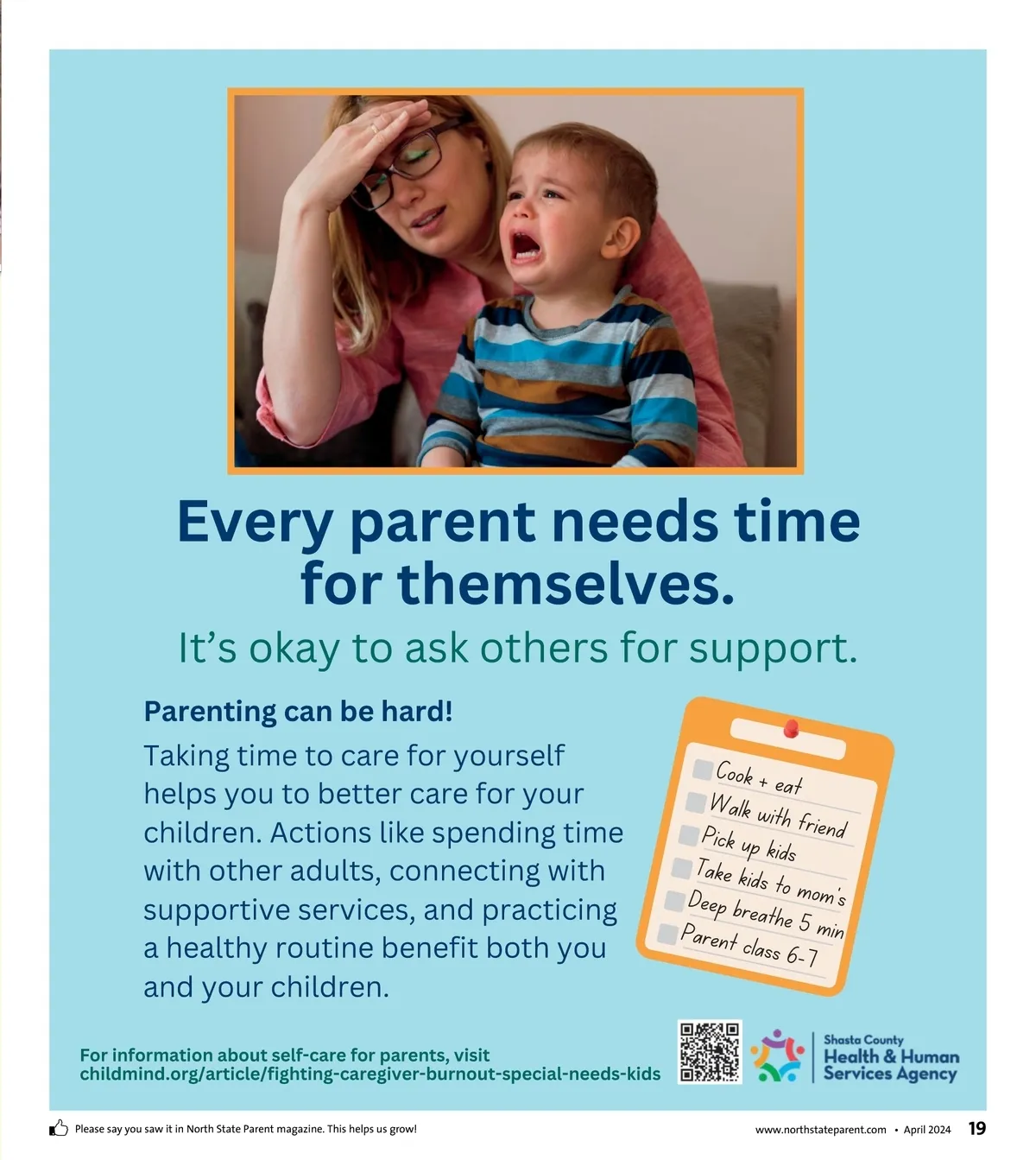 Every parent needs time for themselves.

It's okay to ask others for support.

Parenting can be hard!

Taking time to care for yourself helps you to better care for your children. Actions like spending time with other adults, connecting with supportive services, and practicing a healthy routine benefit both you and your children.

Cook + eat
Walk with friend
Pick up kids
Take kids to mom's
Deep breathe 5 min
Parent class 6-7

For information about self-care for parents, visit childmind.org/article/fighting-caregiver-burnout-special-needs-kids

Shasta County Health & Human Services Agency

Please say you saw it in North State Parent magazine. This helps us grow!

www.northstateparent.com • April 2024 19